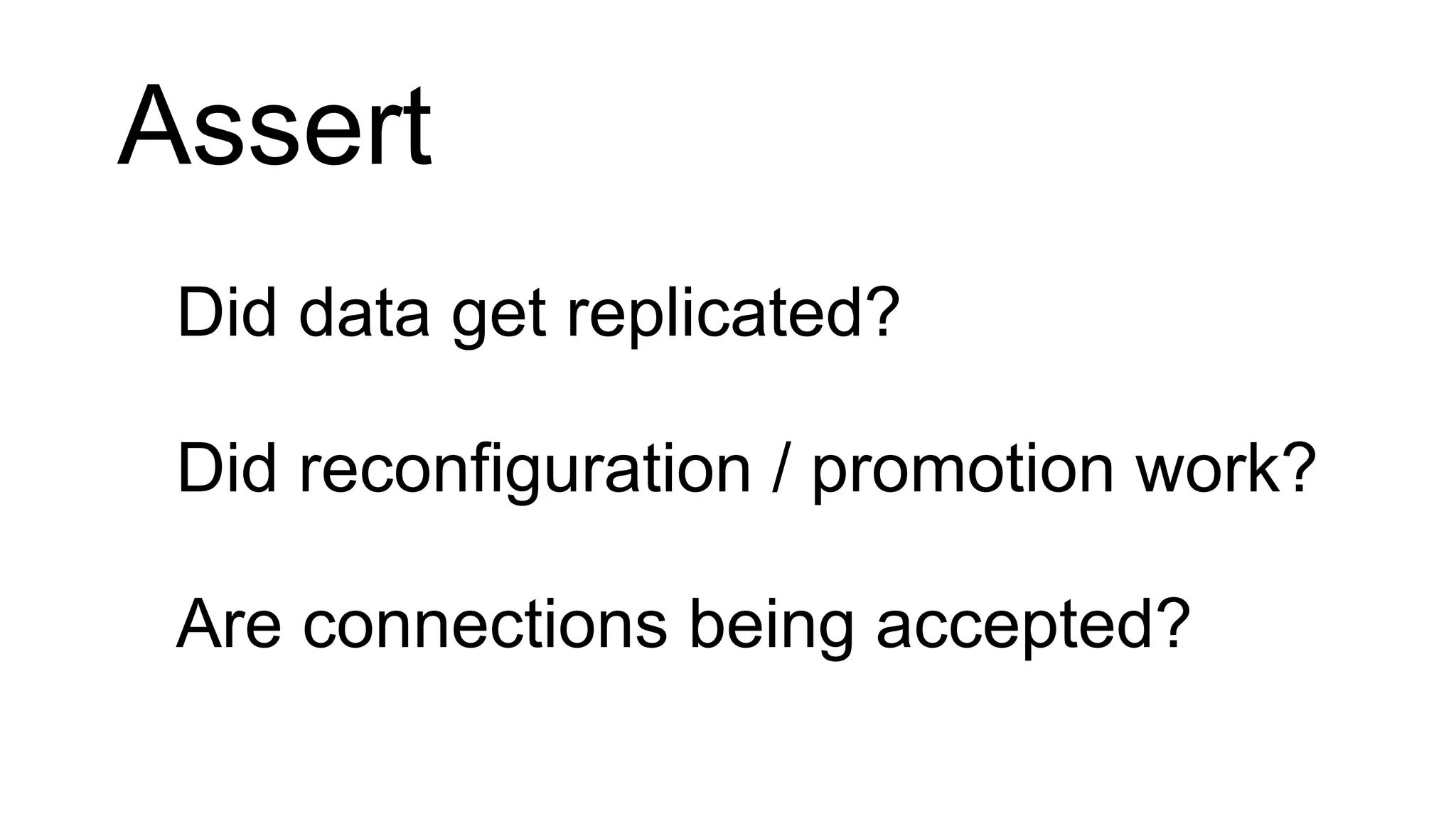 Assert

Did data get replicated?

Did reconfiguration / promotion work?

Are connections being accepted?